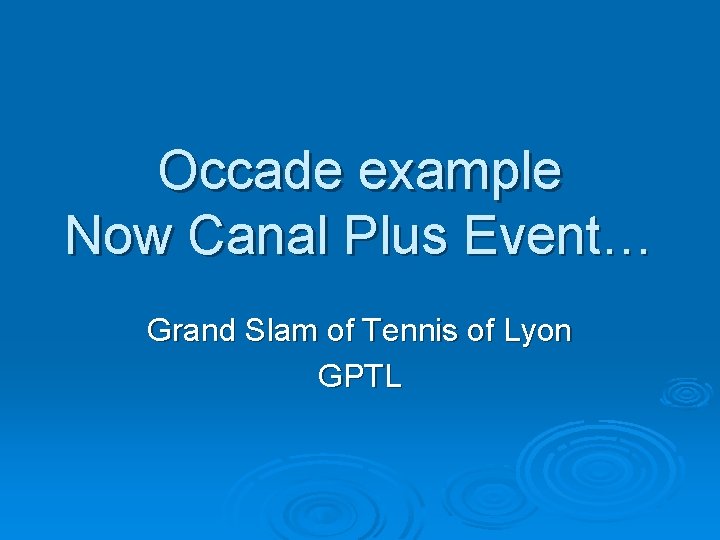 Occade example
Now Canal Plus Event…

Grand Slam of Tennis of Lyon
GPTL